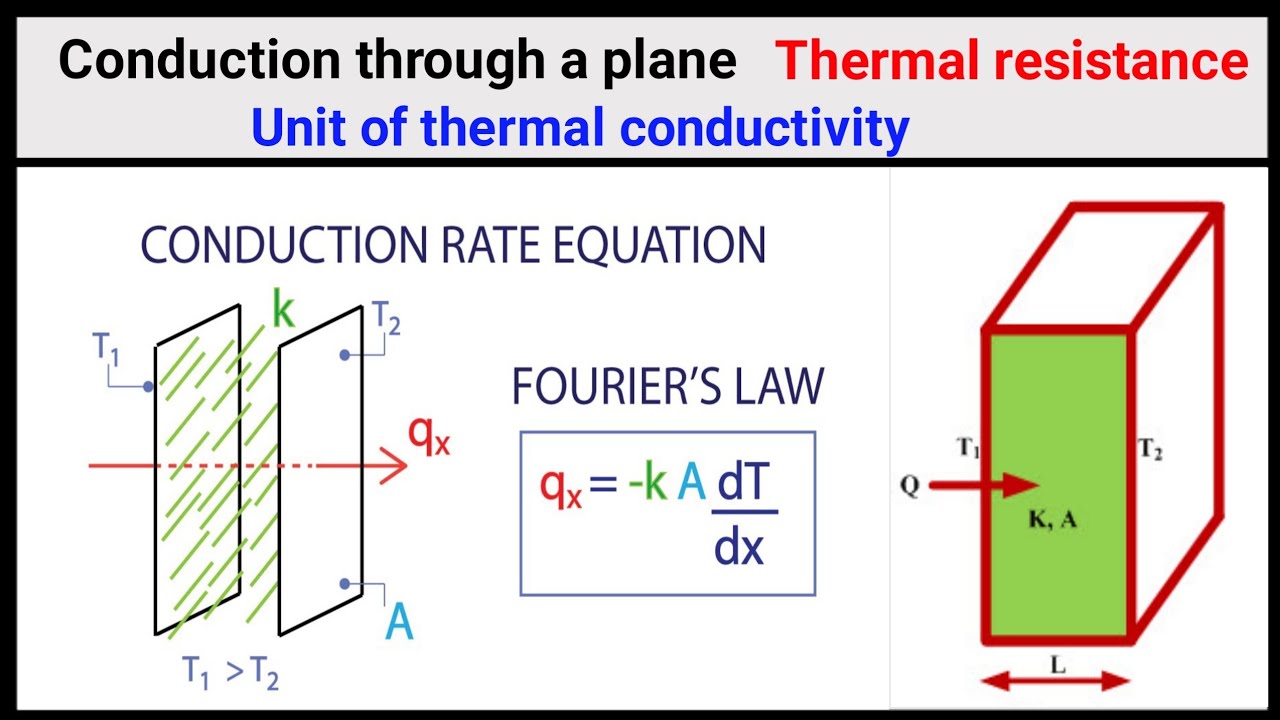 Conduction through a plane Thermal resistance
Unit of thermal conductivity

CONDUCTION RATE EQUATION

$T_1$
k
$T_2$
$q_x$
A
$T_1 > T_2$

FOURIER'S LAW

$q_x = -k A \frac{dT}{dx}$

$T_1$
$T_2$
Q
K, A
L